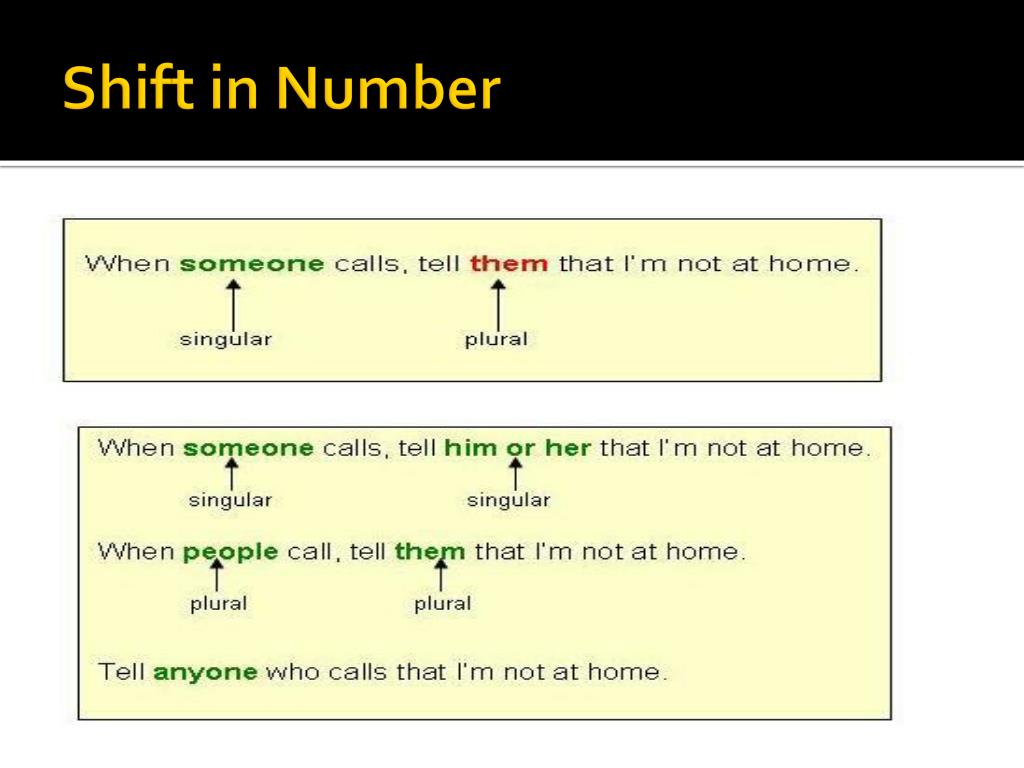 Shift in Number

When someone calls, tell them that I'm not at home.

singular

plural

When someone calls, tell him or her that I'm not at home.

singular

singular

When people call, tell them that I'm not at home.

plural

plural

Tell anyone who calls that I'm not at home.